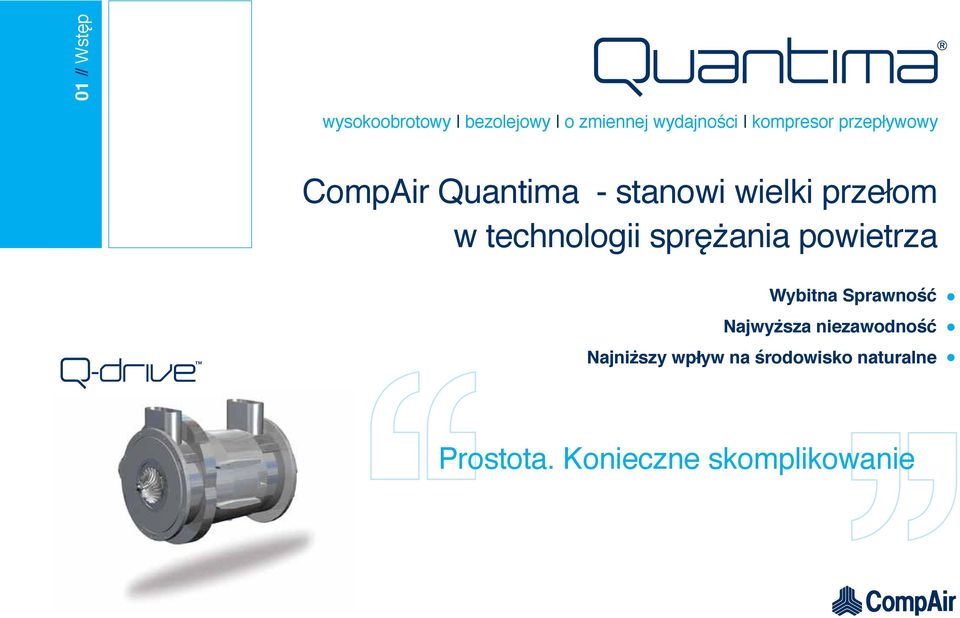 01 // Wstęp

Quantima®

wysokoobrotowy I bezolejowy I o zmiennej wydajności I kompresor przepływowy

CompAir Quantima - stanowi wielki przełom w technologii sprężania powietrza

Wybitna Sprawność
Najwyższa niezawodność
Najniższy wpływ na środowisko naturalne

Q-drive™

Prostota. Konieczne skomplikowanie

CompAir